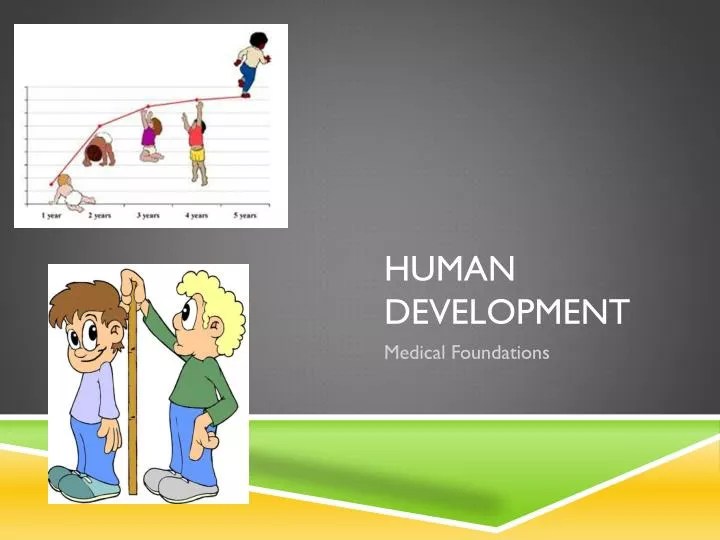 1 year
2 years
3 years
4 years
5 years

HUMAN DEVELOPMENT

Medical Foundations